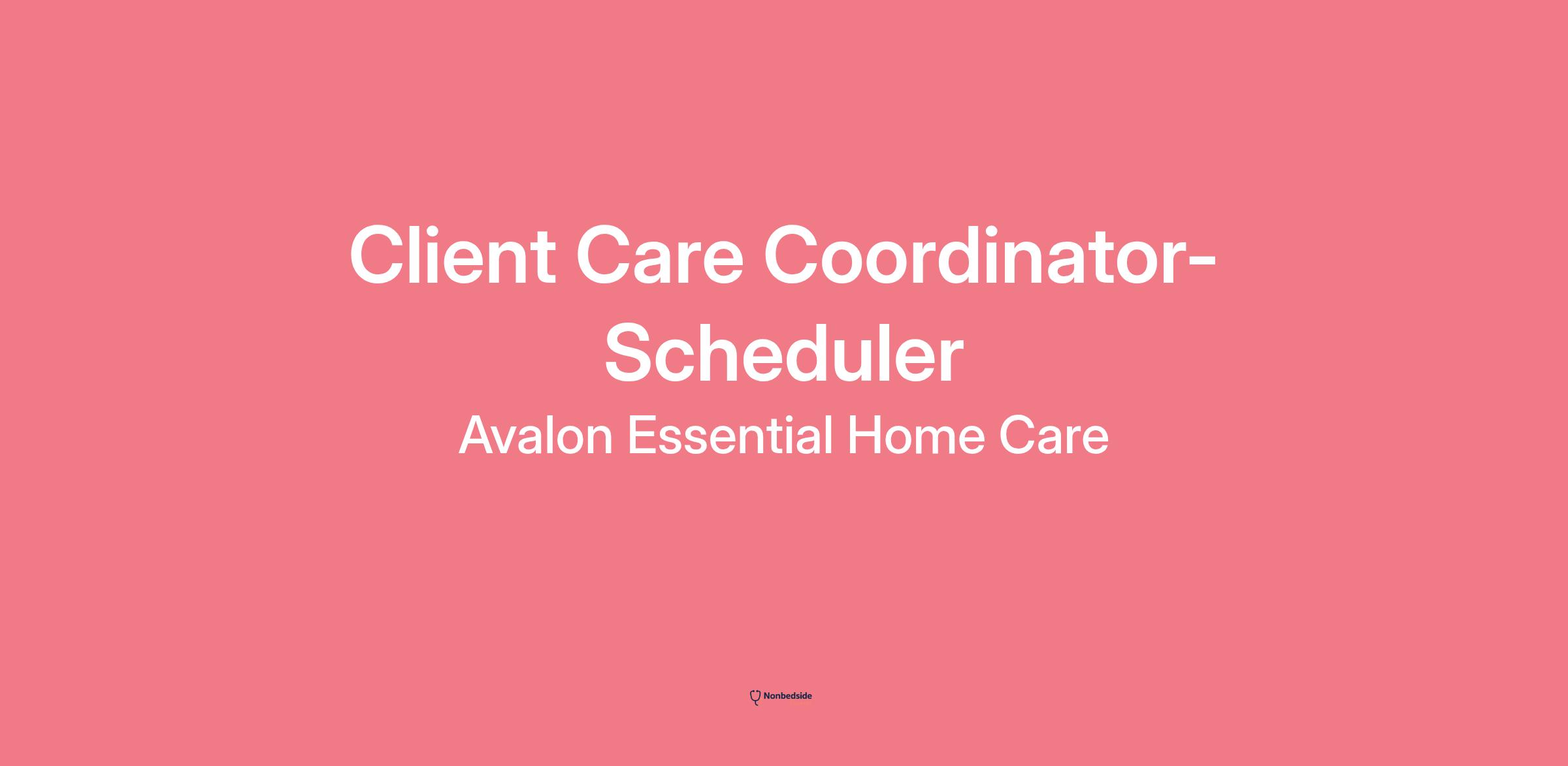 Client Care Coordinator-Scheduler

Avalon Essential Home Care

Nonbedside